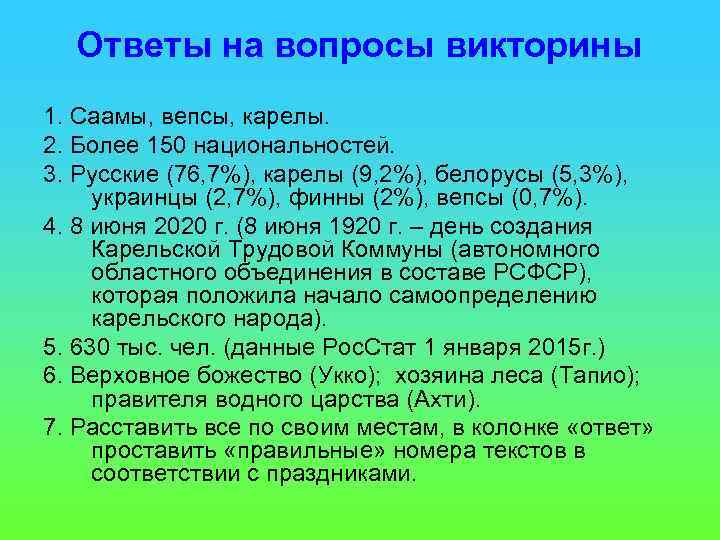 Ответы на вопросы викторины

1. Саамы, вепсы, карелы.
2. Более 150 национальностей.
3. Русские (76,7%), карелы (9,2%), белорусы (5,3%), украинцы (2,7%), финны (2%), вепсы (0,7%).
4. 8 июня 2020 г. (8 июня 1920 г. – день создания Карельской Трудовой Коммуны (автономного областного объединения в составе РСФСР), которая положила начало самоопределению карельского народа).
5. 630 тыс. чел. (данные РосСтат 1 января 2015г.)
6. Верховное божество (Укко); хозяина леса (Тапио); правителя водного царства (Ахти).
7. Расставить все по своим местам, в колонке «ответ» проставить «правильные» номера текстов в соответствии с праздниками.